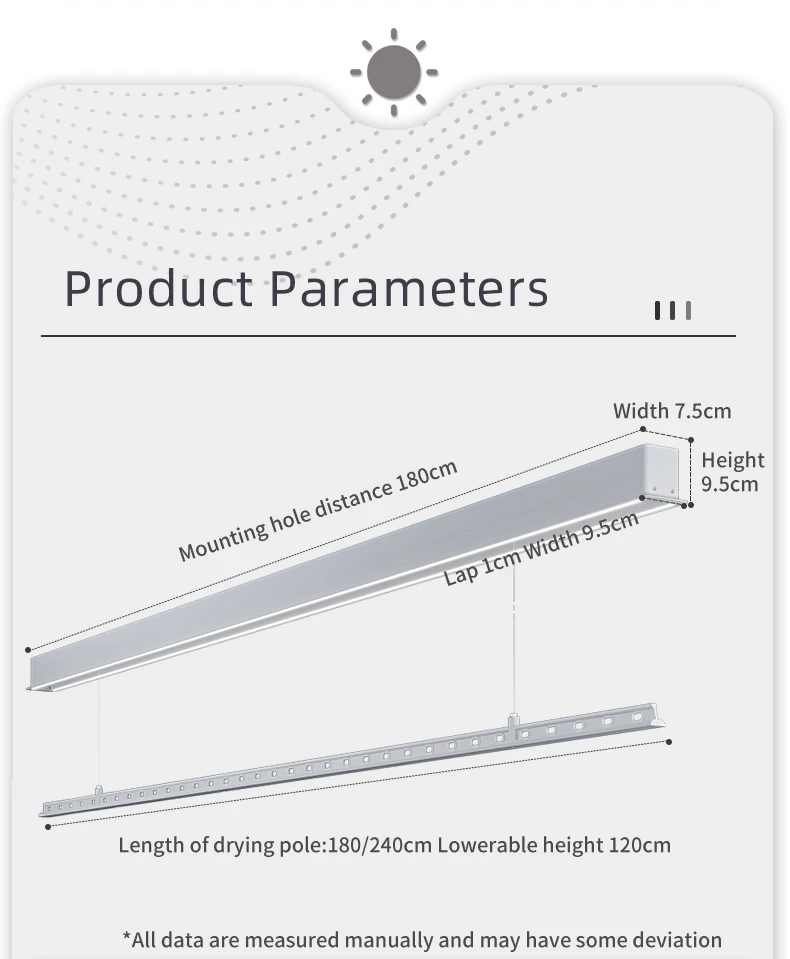 Product Parameters

Width 7.5cm

Height 9.5cm

Mounting hole distance 180cm

Lap 1cm Width 9.5cm

Length of drying pole:180/240cm Lowerable height 120cm

*All data are measured manually and may have some deviation